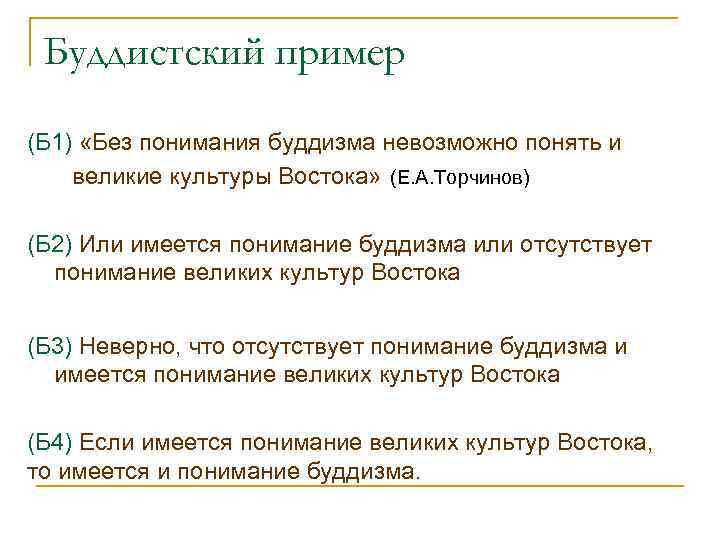 Буддистский пример

(Б1) «Без понимания буддизма невозможно понять и великие культуры Востока» (Е.А.Торчинов)

(Б2) Или имеется понимание буддизма или отсутствует понимание великих культур Востока

(Б3) Неверно, что отсутствует понимание буддизма и имеется понимание великих культур Востока

(Б4) Если имеется понимание великих культур Востока, то имеется и понимание буддизма.